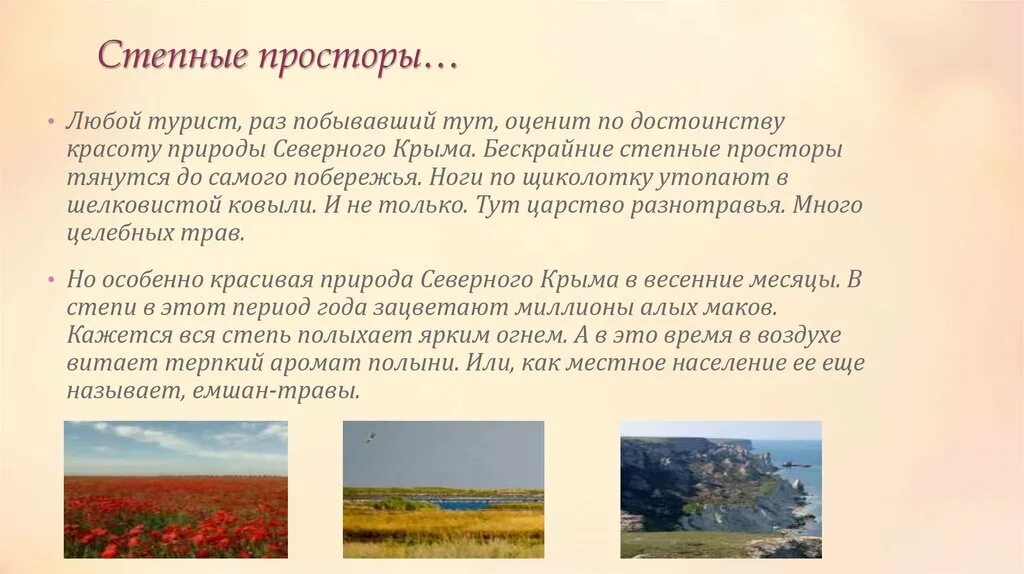 Степные просторы…

• Любой турист, раз побывавший тут, оценит по достоинству красоту природы Северного Крыма. Бескрайние степные просторы тянутся до самого побережья. Ноги по щиколотку утопают в шелковистой ковыли. И не только. Тут царство разнотравья. Много целебных трав.

• Но особенно красивая природа Северного Крыма в весенние месяцы. В степи в этот период года зацветают миллионы алых маков. Кажется вся степь полыхает ярким огнем. А в это время в воздухе витает терпкий аромат полыни. Или, как местное население ее еще называет, емшан-травы.